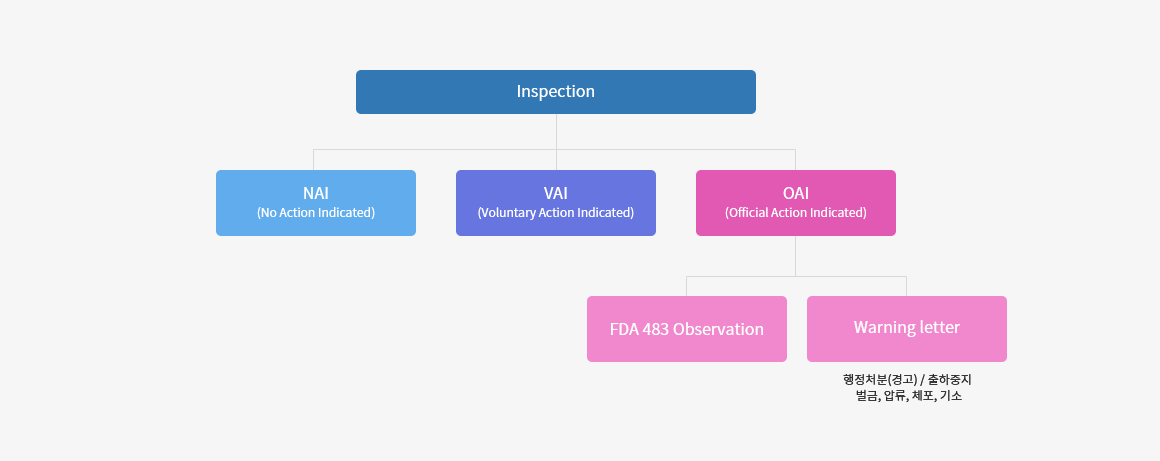 Inspection

NAI
(No Action Indicated)

VAI
(Voluntary Action Indicated)

OAI
(Official Action Indicated)

FDA 483 Observation

Warning letter

행정처분(경고) / 출하중지
벌금, 압류, 체포, 기소